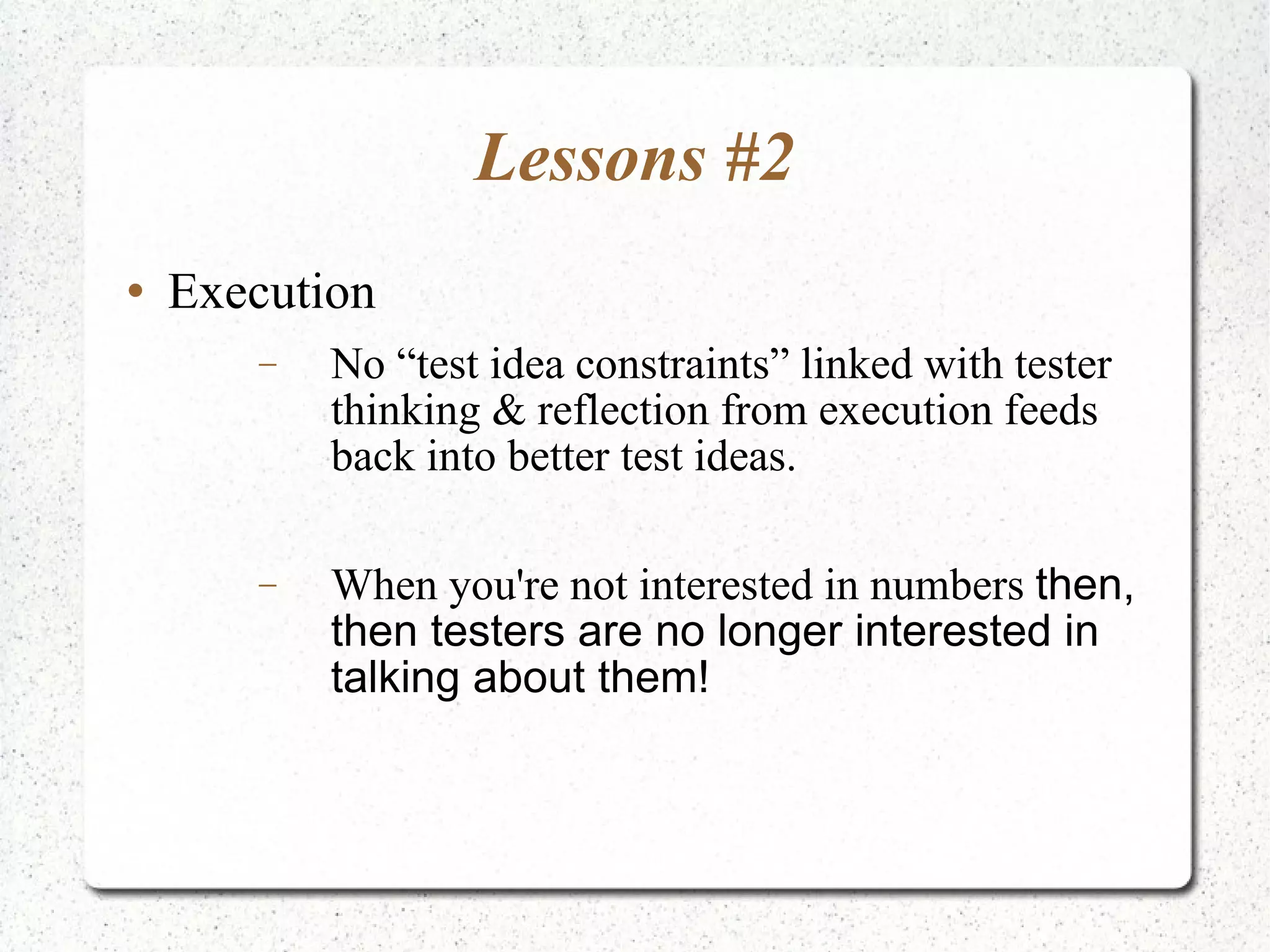 Lessons #2

• Execution

– No “test idea constraints” linked with tester thinking & reflection from execution feeds back into better test ideas.

– When you're not interested in numbers then, then testers are no longer interested in talking about them!